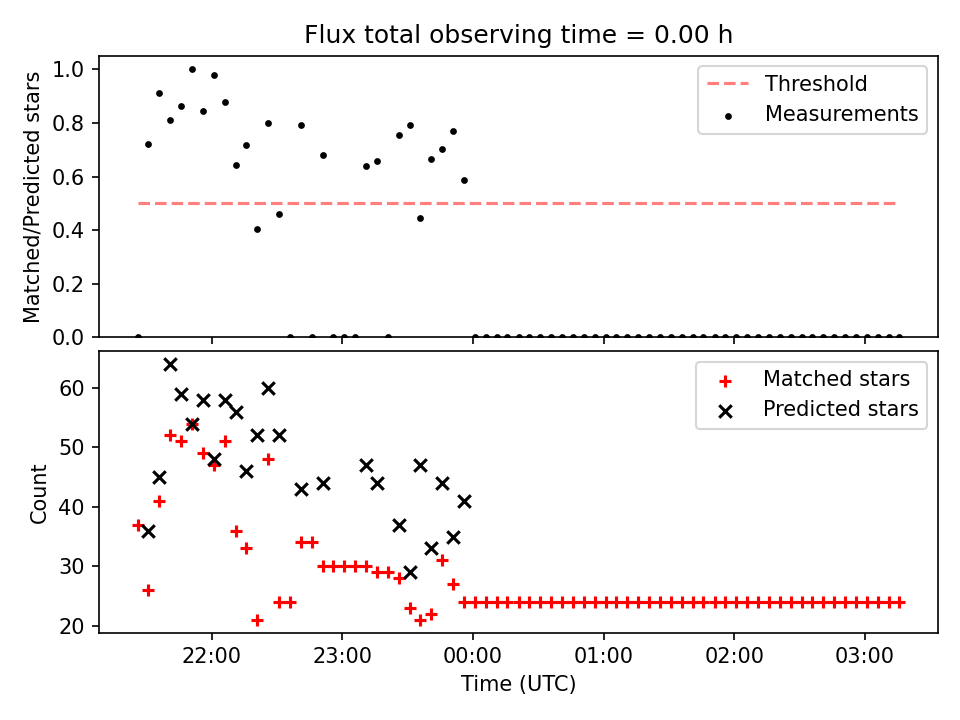 Flux total observing time = 0.00 h

Matched/Predicted stars

1.0
0.8
0.6
0.4
0.2
0.0

Threshold
Measurements

Count

60
50
40
30
20

Matched stars
Predicted stars

22:00
23:00
00:00
01:00
02:00
03:00

Time (UTC)